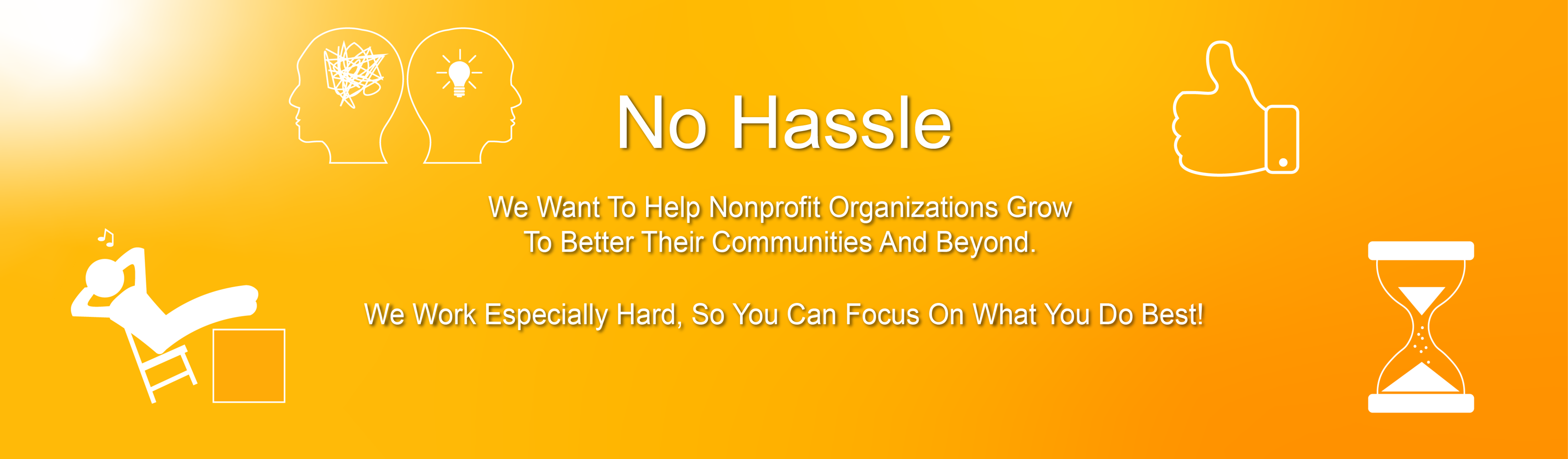 No Hassle

We Want To Help Nonprofit Organizations Grow To Better Their Communities And Beyond.

We Work Especially Hard, So You Can Focus On What You Do Best!